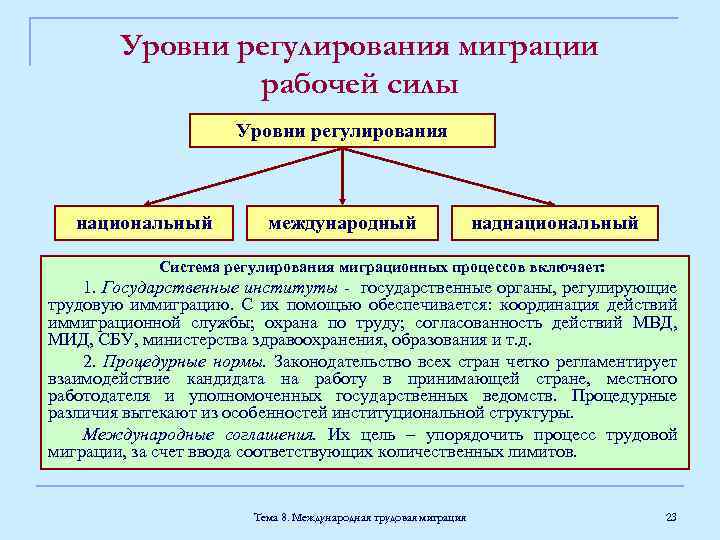 Уровни регулирования миграции рабочей силы

Уровни регулирования

национальный

международный

наднациональный

Система регулирования миграционных процессов включает:

1. Государственные институты - государственные органы, регулирующие трудовую иммиграцию. С их помощью обеспечивается: координация действий иммиграционной службы; охрана по труду; согласованность действий МВД, МИД, СБУ, министерства здравоохранения, образования и т.д.

2. Процедурные нормы. Законодательство всех стран четко регламентирует взаимодействие кандидата на работу в принимающей стране, местного работодателя и уполномоченных государственных ведомств. Процедурные различия вытекают из особенностей институциональной структуры.

Международные соглашения. Их цель – упорядочить процесс трудовой миграции, за счет ввода соответствующих количественных лимитов.

Тема 8. Международная трудовая миграция

23